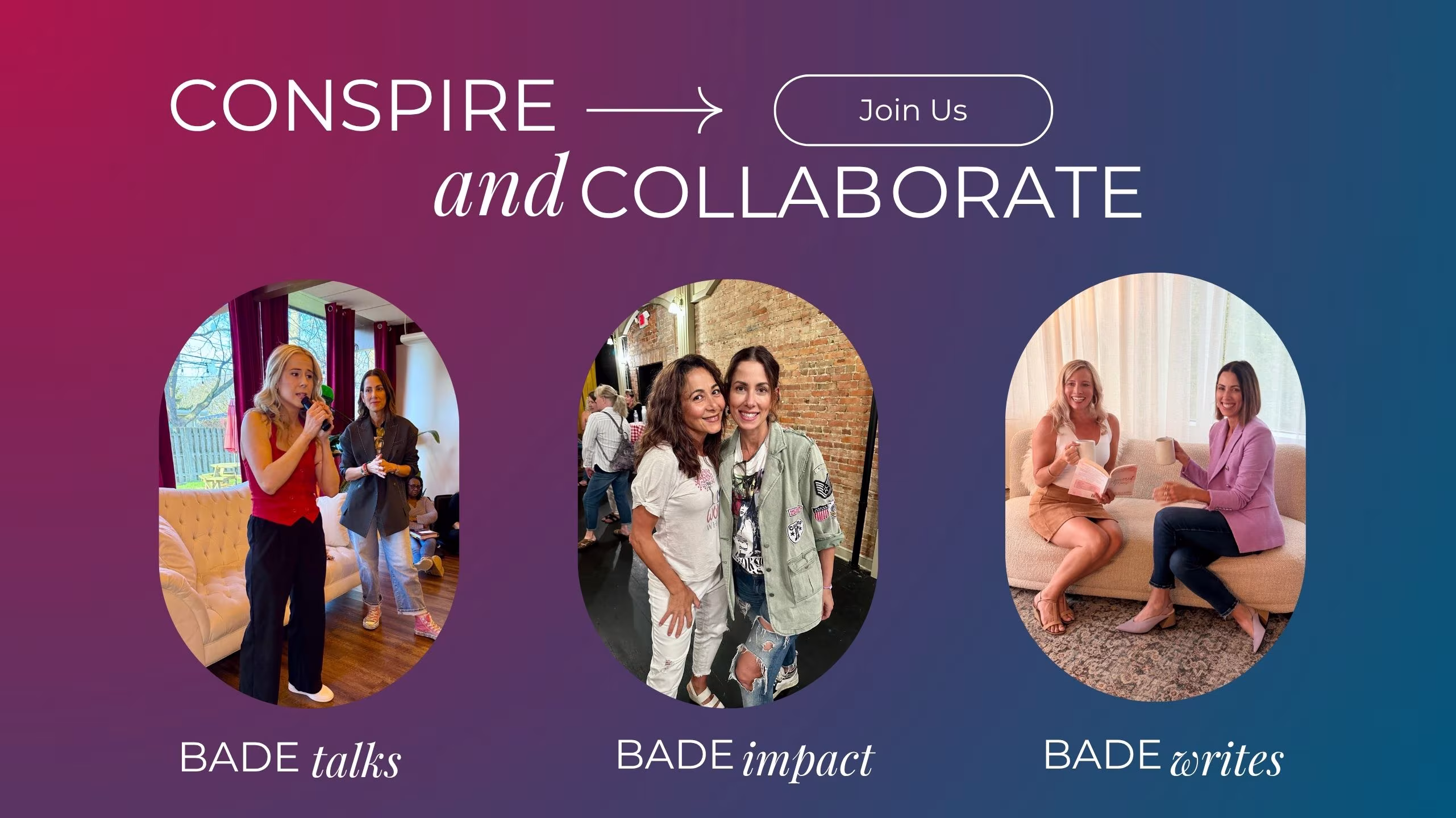 CONSPIRE

Join Us

and COLLABORATE

BADE talks

BADE impact

BADE writes